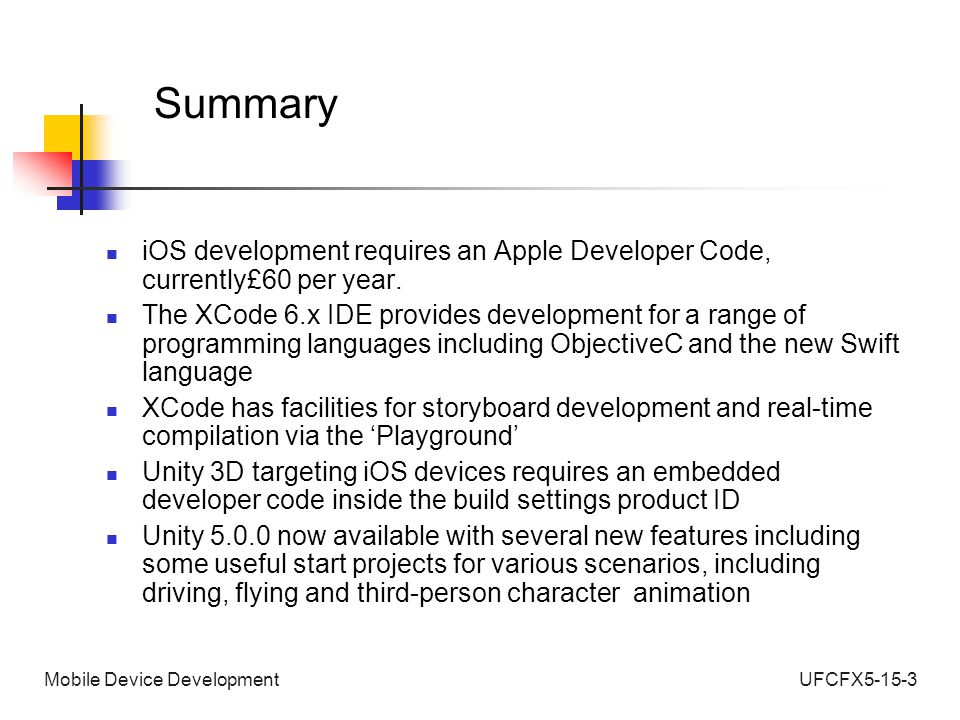 Summary

- iOS development requires an Apple Developer Code, currently£60 per year.
- The XCode 6.x IDE provides development for a range of programming languages including ObjectiveC and the new Swift language
- XCode has facilities for storyboard development and real-time compilation via the ‘Playground’
- Unity 3D targeting iOS devices requires an embedded developer code inside the build settings product ID
- Unity 5.0.0 now available with several new features including some useful start projects for various scenarios, including driving, flying and third-person character animation

Mobile Device Development

UFCFX5-15-3